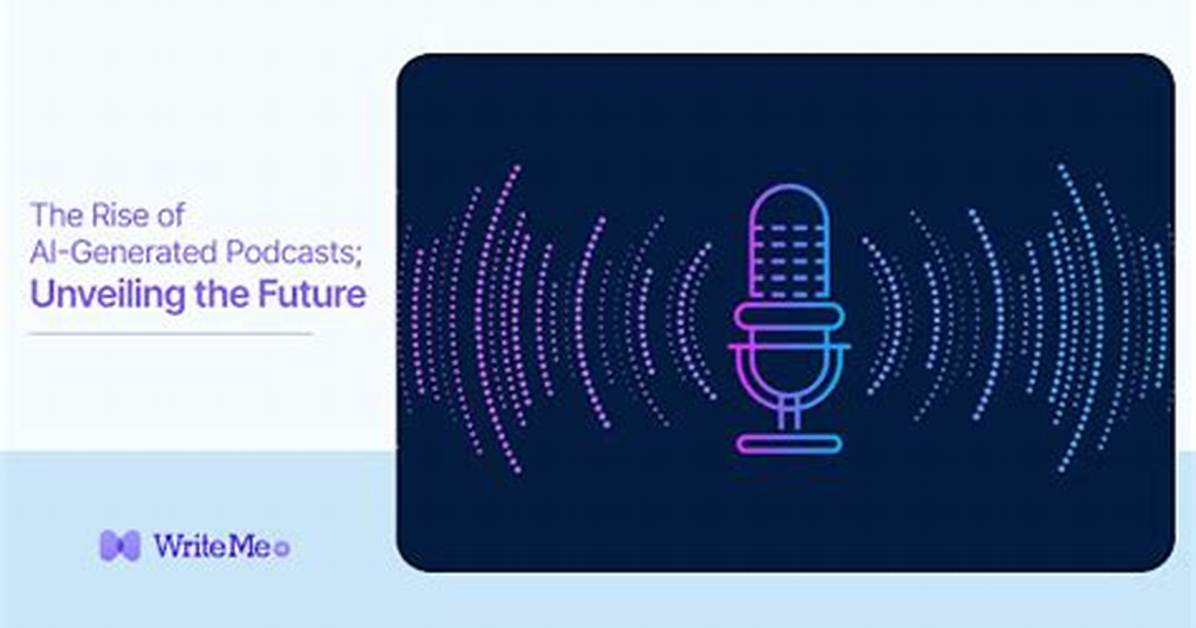 The Rise of AI-Generated Podcasts; Unveiling the Future

WriteMe